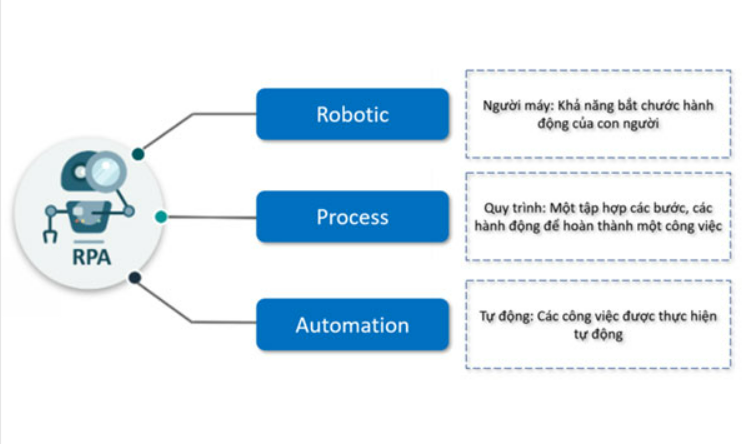 RPA

Robotic

Người máy: Khả năng bắt chước hành động của con người

Process

Quy trình: Một tập hợp các bước, các hành động để hoàn thành một công việc

Automation

Tự động: Các công việc được thực hiện tự động